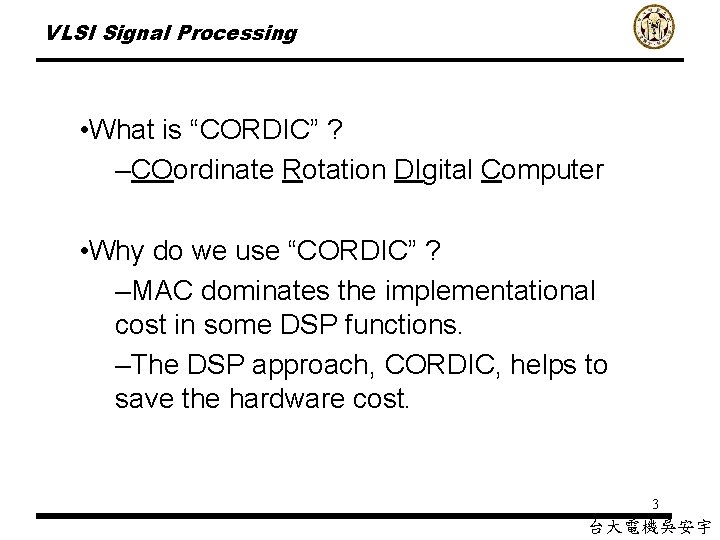 VLSI Signal Processing

•What is “CORDIC” ?

–COordinate Rotation DIgital Computer

•Why do we use “CORDIC” ?

–MAC dominates the implementational cost in some DSP functions.

–The DSP approach, CORDIC, helps to save the hardware cost.

3

台大電機吳安宇